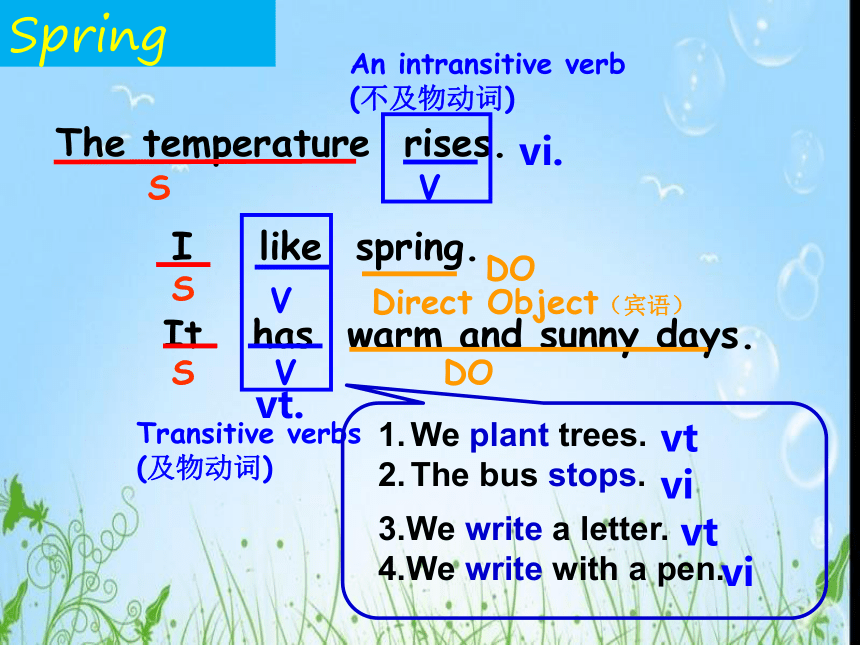 Spring

An intransitive verb
(不及物动词)

The temperature rises. vi.
S V

I like spring.
S V DO
Direct Object（宾语）

It has warm and sunny days.
S V DO
vt.

Transitive verbs
(及物动词)

1. We plant trees. vt
2. The bus stops. vi
3. We write a letter. vt
4. We write with a pen. vi